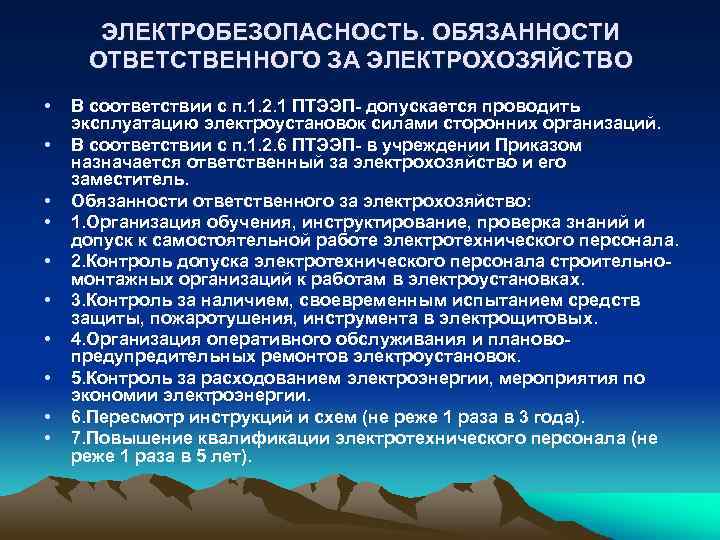 ЭЛЕКТРОБЕЗОПАСНОСТЬ. ОБЯЗАННОСТИ ОТВЕТСТВЕННОГО ЗА ЭЛЕКТРОХОЗЯЙСТВО

• В соответствии с п.1.2.1 ПТЭЭП- допускается проводить эксплуатацию электроустановок силами сторонних организаций.
• В соответствии с п.1.2.6 ПТЭЭП- в учреждении Приказом назначается ответственный за электрохозяйство и его заместитель.
• Обязанности ответственного за электрохозяйство:
• 1.Организация обучения, инструктирование, проверка знаний и допуск к самостоятельной работе электротехнического персонала.
• 2.Контроль допуска электротехнического персонала строительно-монтажных организаций к работам в электроустановках.
• 3.Контроль за наличием, своевременным испытанием средств защиты, пожаротушения, инструмента в электрощитовых.
• 4.Организация оперативного обслуживания и планово-предупредительных ремонтов электроустановок.
• 5.Контроль за расходованием электроэнергии, мероприятия по экономии электроэнергии.
• 6.Пересмотр инструкций и схем (не реже 1 раза в 3 года).
• 7.Повышение квалификации электротехнического персонала (не реже 1 раза в 5 лет).